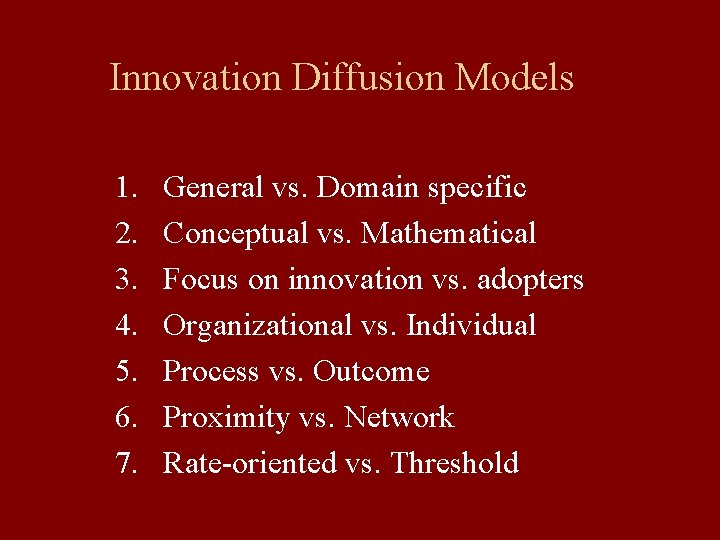 Innovation Diffusion Models

1. General vs. Domain specific
2. Conceptual vs. Mathematical
3. Focus on innovation vs. adopters
4. Organizational vs. Individual
5. Process vs. Outcome
6. Proximity vs. Network
7. Rate-oriented vs. Threshold